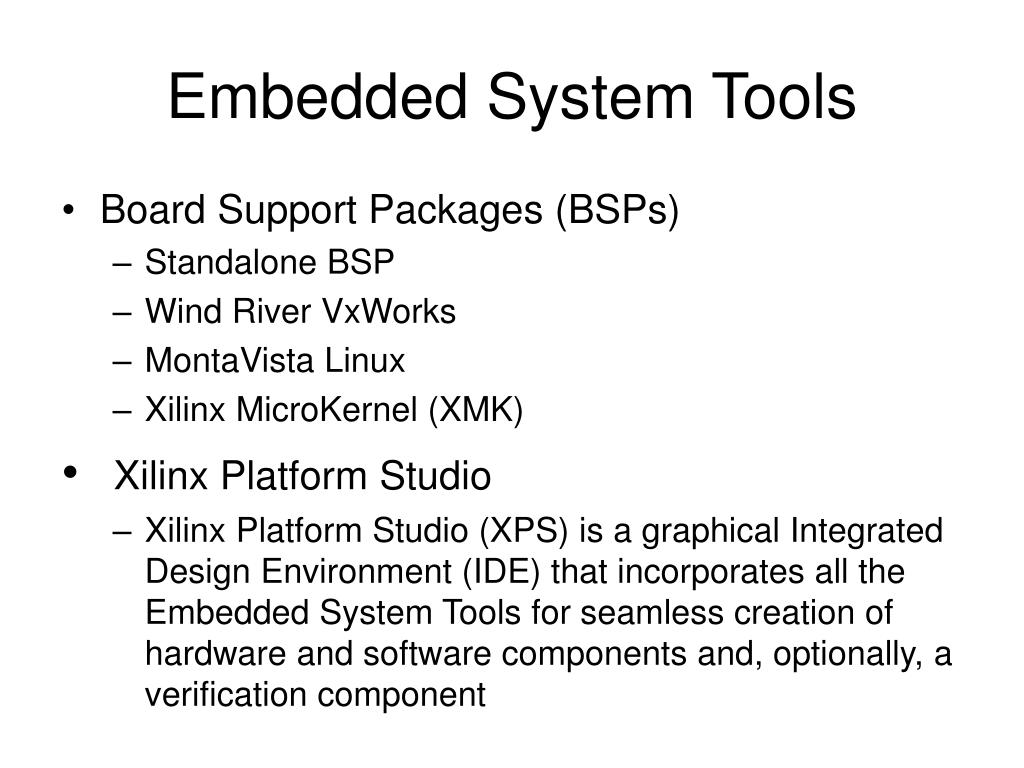 Embedded System Tools

• Board Support Packages (BSPs)
– Standalone BSP
– Wind River VxWorks
– MontaVista Linux
– Xilinx MicroKernel (XMK)

• Xilinx Platform Studio
– Xilinx Platform Studio (XPS) is a graphical Integrated Design Environment (IDE) that incorporates all the Embedded System Tools for seamless creation of hardware and software components and, optionally, a verification component